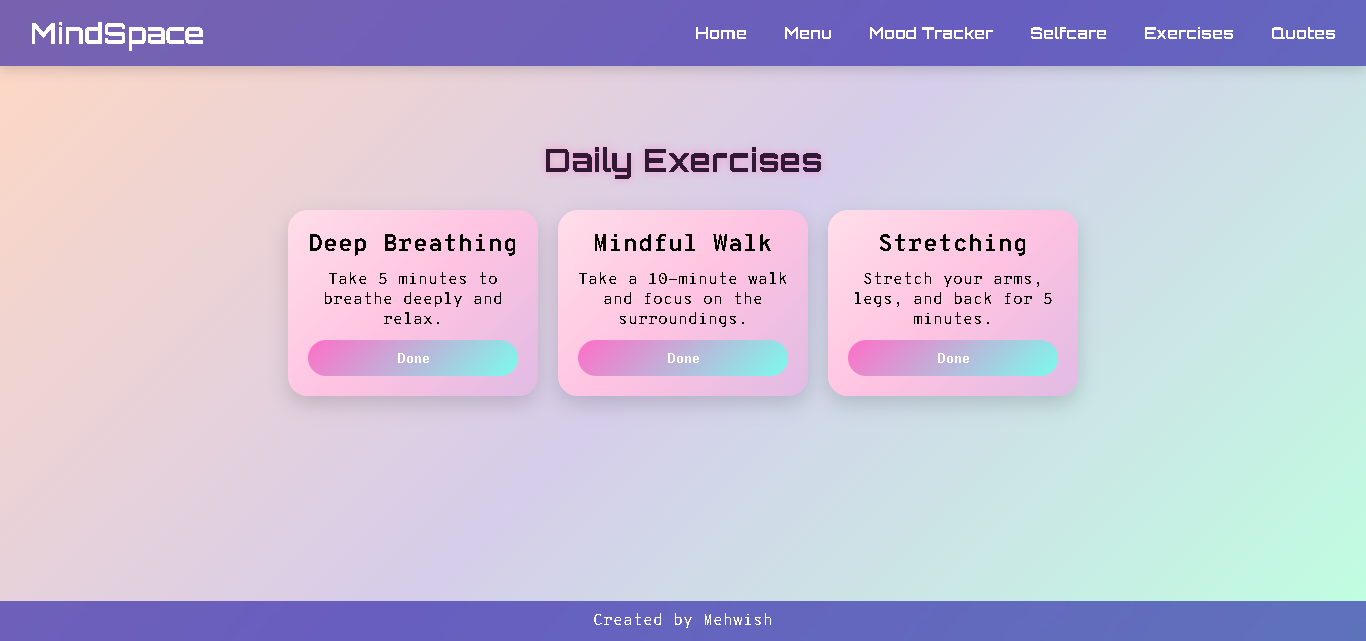 MindSpace

Home Menu Mood Tracker Selfcare Exercises Quotes

Daily Exercises

Deep Breathing

Take 5 minutes to breathe deeply and relax.

Done

Mindful Walk

Take a 10-minute walk and focus on the surroundings.

Done

Stretching

Stretch your arms, legs, and back for 5 minutes.

Done

Created by Mehwish